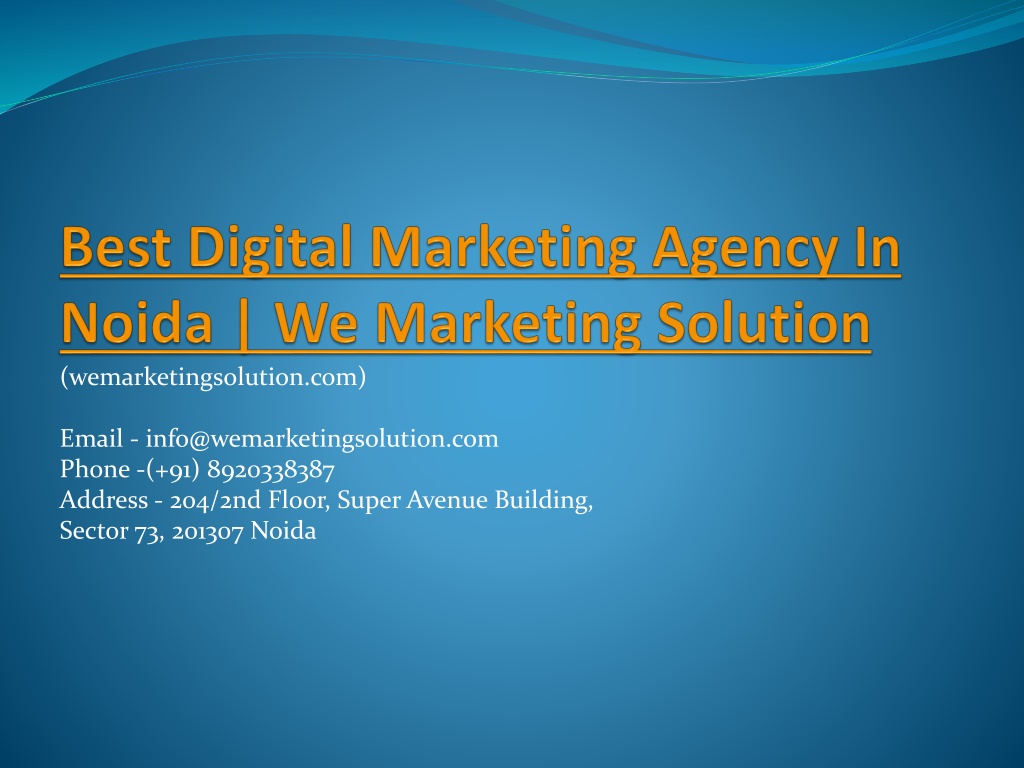 Best Digital Marketing Agency In Noida | We Marketing Solution

(wemarketingsolution.com)

Email - info@wemarketingsolution.com
Phone -(+91) 8920338387
Address - 204/2nd Floor, Super Avenue Building, Sector 73, 201307 Noida